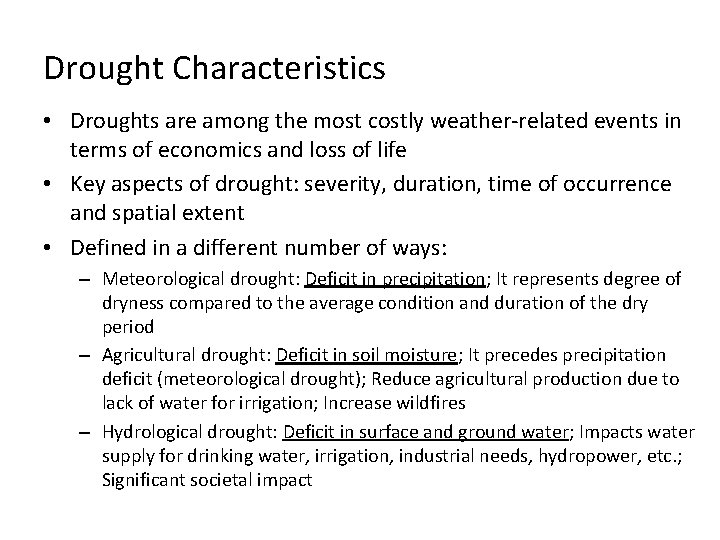 Drought Characteristics

• Droughts are among the most costly weather-related events in terms of economics and loss of life

• Key aspects of drought: severity, duration, time of occurrence and spatial extent

• Defined in a different number of ways:

– Meteorological drought: Deficit in precipitation; It represents degree of dryness compared to the average condition and duration of the dry period

– Agricultural drought: Deficit in soil moisture; It precedes precipitation deficit (meteorological drought); Reduce agricultural production due to lack of water for irrigation; Increase wildfires

– Hydrological drought: Deficit in surface and ground water; Impacts water supply for drinking water, irrigation, industrial needs, hydropower, etc.; Significant societal impact